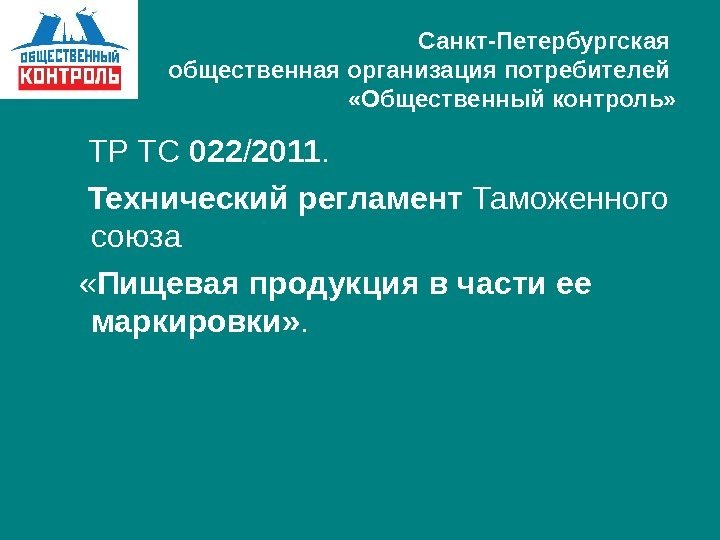 ОБЩЕСТВЕННЫЙ КОНТРОЛЬ

Санкт-Петербургская общественная организация потребителей «Общественный контроль»

ТР ТС 022/2011.

Технический регламент Таможенного союза

«Пищевая продукция в части ее маркировки».